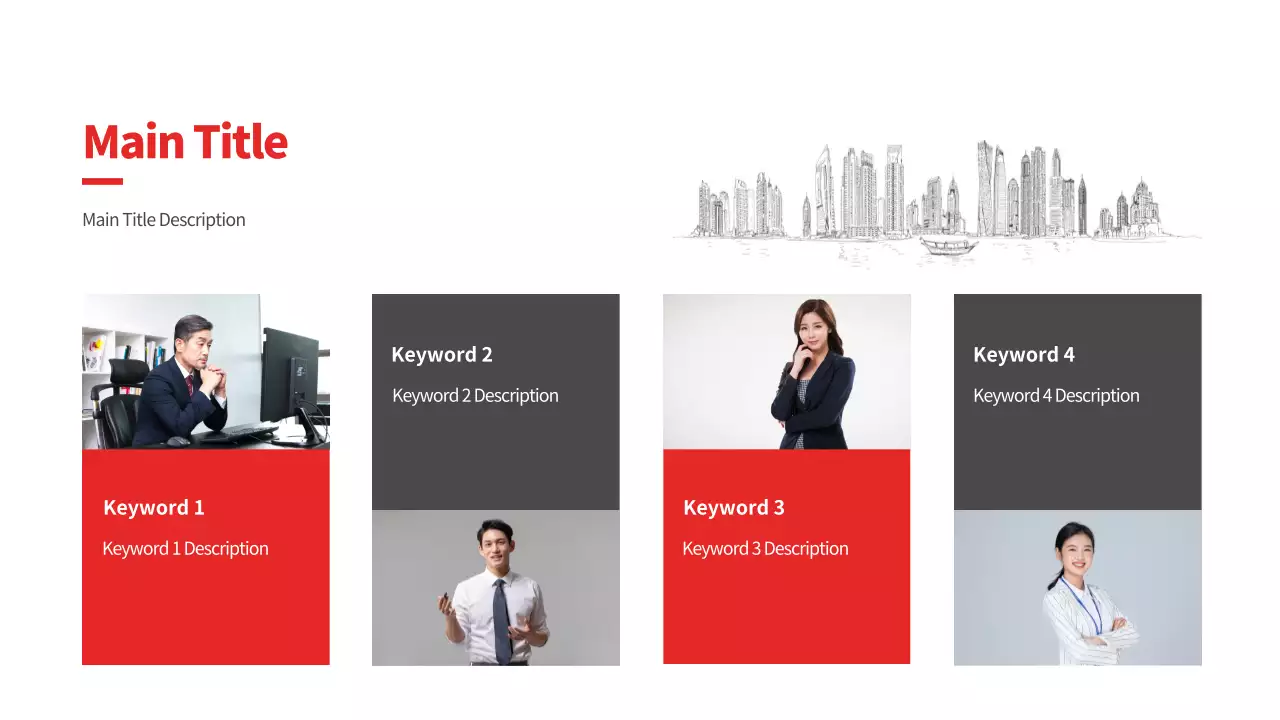 Main Title

Main Title Description

Keyword 1

Keyword 1 Description

Keyword 2

Keyword 2 Description

Keyword 3

Keyword 3 Description

Keyword 4

Keyword 4 Description